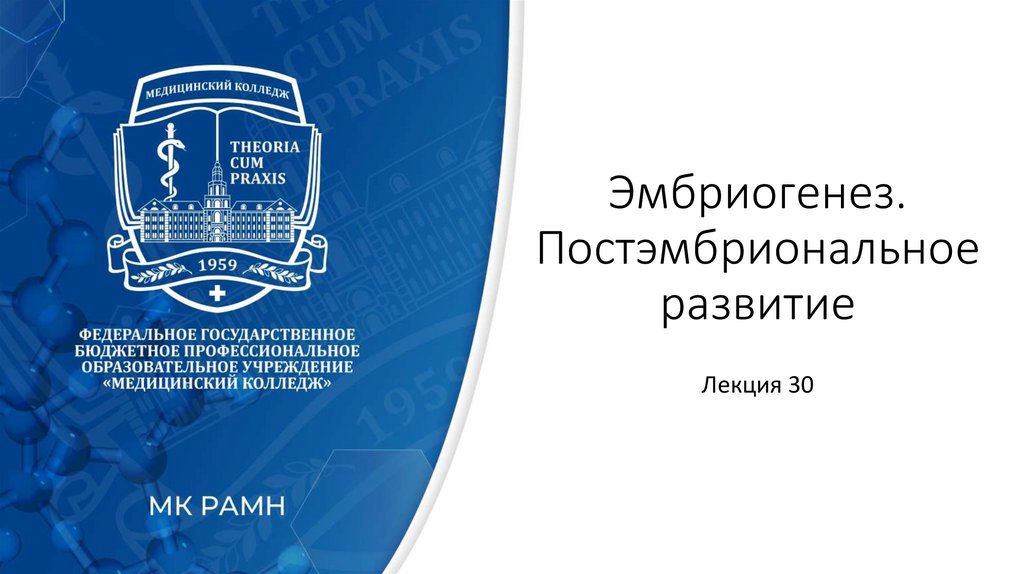 МЕДИЦИНСКИЙ КОЛЛЕДЖ
THEORIA CUM PRAXIS
1959

ФЕДЕРАЛЬНОЕ ГОСУДАРСТВЕННОЕ БЮДЖЕТНОЕ ПРОФЕССИОНАЛЬНОЕ ОБРАЗОВАТЕЛЬНОЕ УЧРЕЖДЕНИЕ «МЕДИЦИНСКИЙ КОЛЛЕДЖ»

МК РАМН

Эмбриогенез. Постэмбриональное развитие

Лекция 30